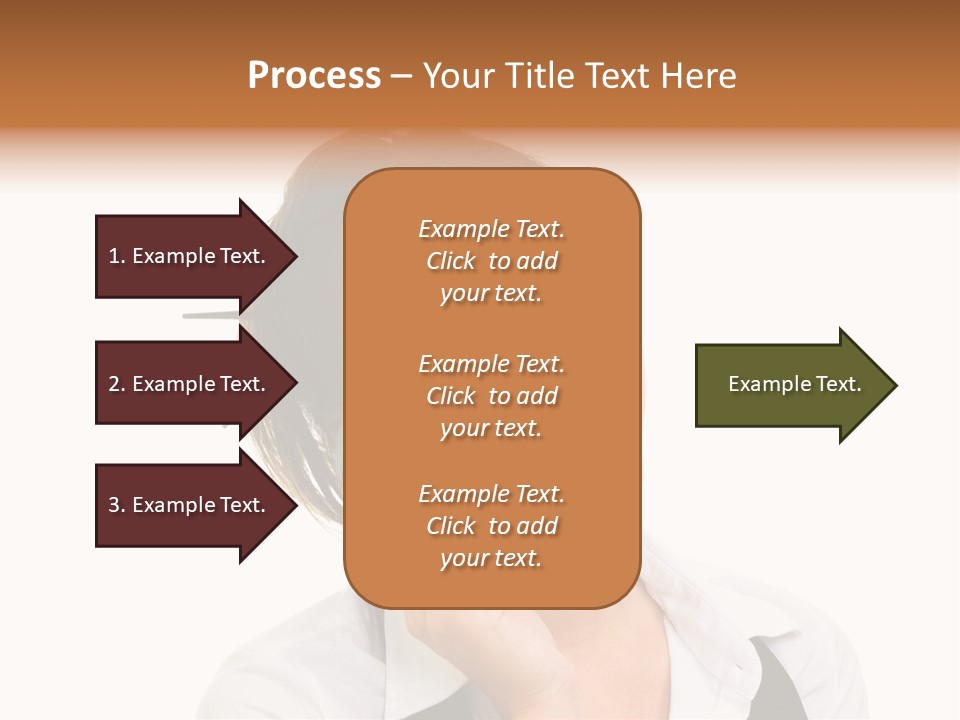 Process – Your Title Text Here

1. Example Text.

2. Example Text.

3. Example Text.

Example Text. Click to add your text.

Example Text. Click to add your text.

Example Text. Click to add your text.

Example Text.